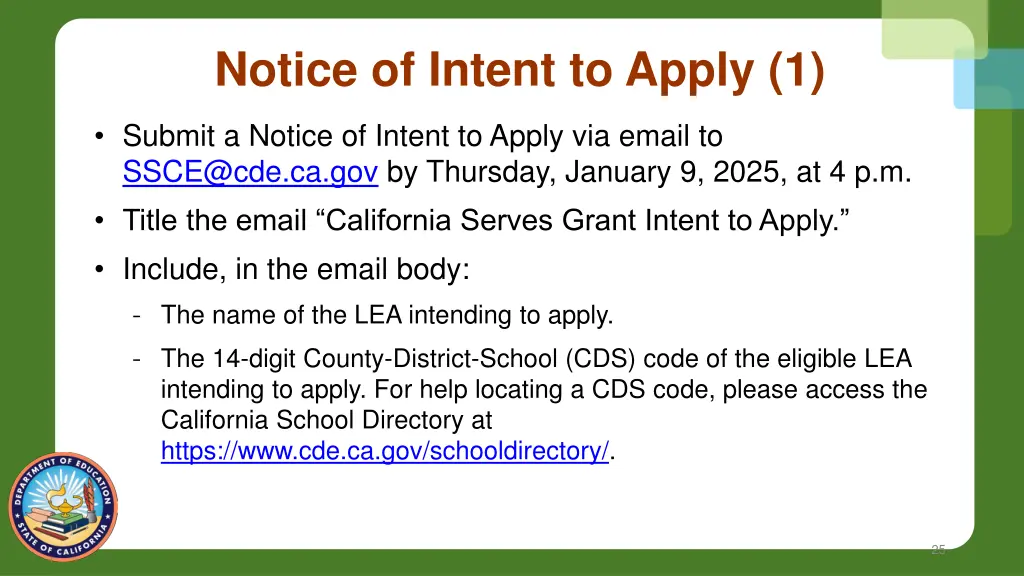 Notice of Intent to Apply (1)

• Submit a Notice of Intent to Apply via email to SSCE@cde.ca.gov by Thursday, January 9, 2025, at 4 p.m.

• Title the email “California Serves Grant Intent to Apply.”

• Include, in the email body:

- The name of the LEA intending to apply.

- The 14-digit County-District-School (CDS) code of the eligible LEA intending to apply. For help locating a CDS code, please access the California School Directory at https://www.cde.ca.gov/schooldirectory/.

DEPARTMENT OF EDUCATION STATE OF CALIFORNIA

25